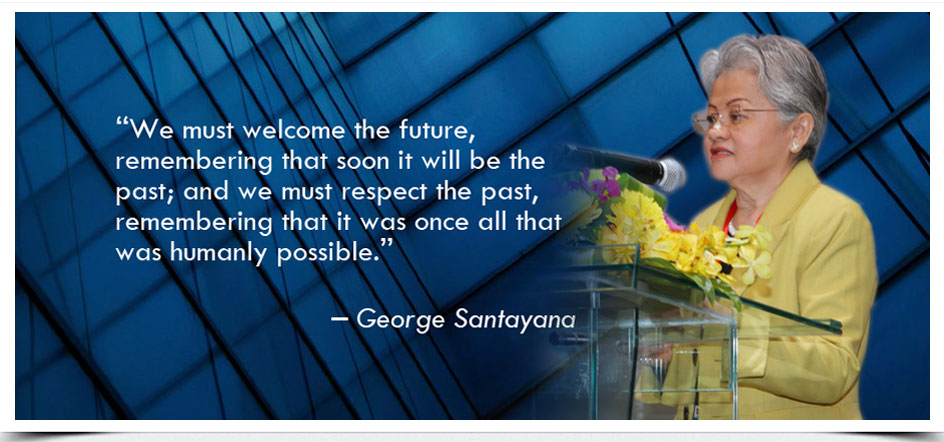 “We must welcome the future, remembering that soon it will be the past; and we must respect the past, remembering that it was once all that was humanly possible.”

– George Santayana